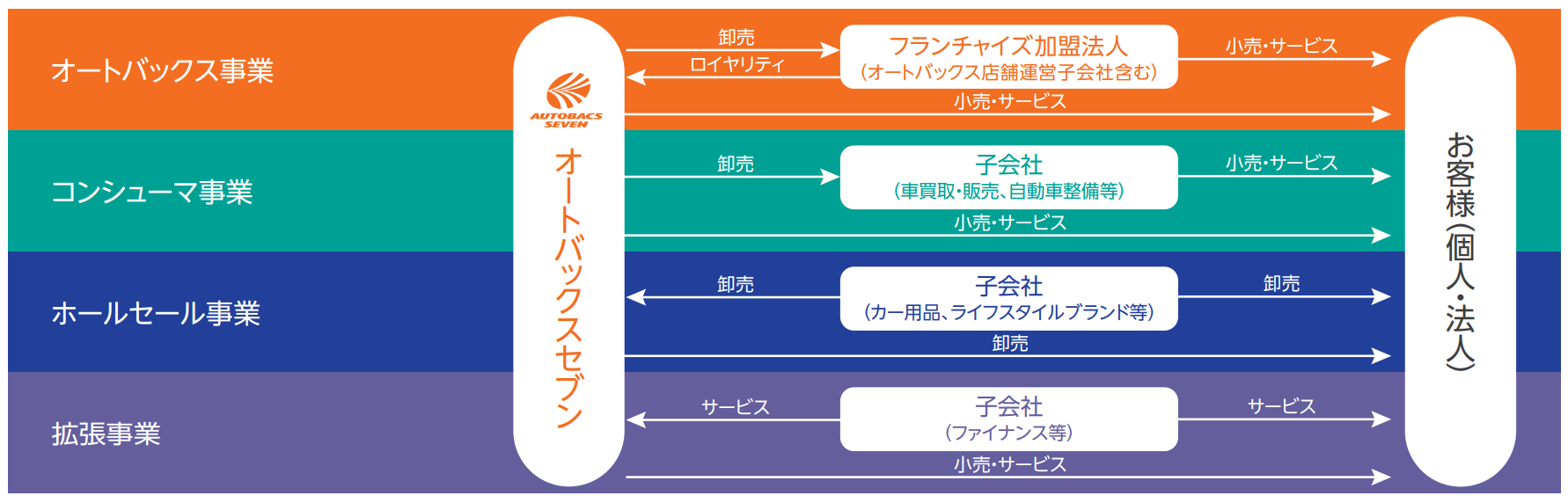 オートバックス事業

コンシューマ事業

ホールセール事業

拡張事業

AUTOBACS SEVEN

オートバックスセブン

卸売

ロイヤリティ

フランチャイズ加盟法人
(オートバックス店舗運営子会社含む)

小売・サービス

小売・サービス

卸売

子会社
(車買取・販売、自動車整備等)

小売・サービス

小売・サービス

卸売

子会社
(カー用品、ライフスタイルブランド等)

卸売

卸売

サービス

子会社
(ファイナンス等)

サービス

小売・サービス

お客様(個人・法人)